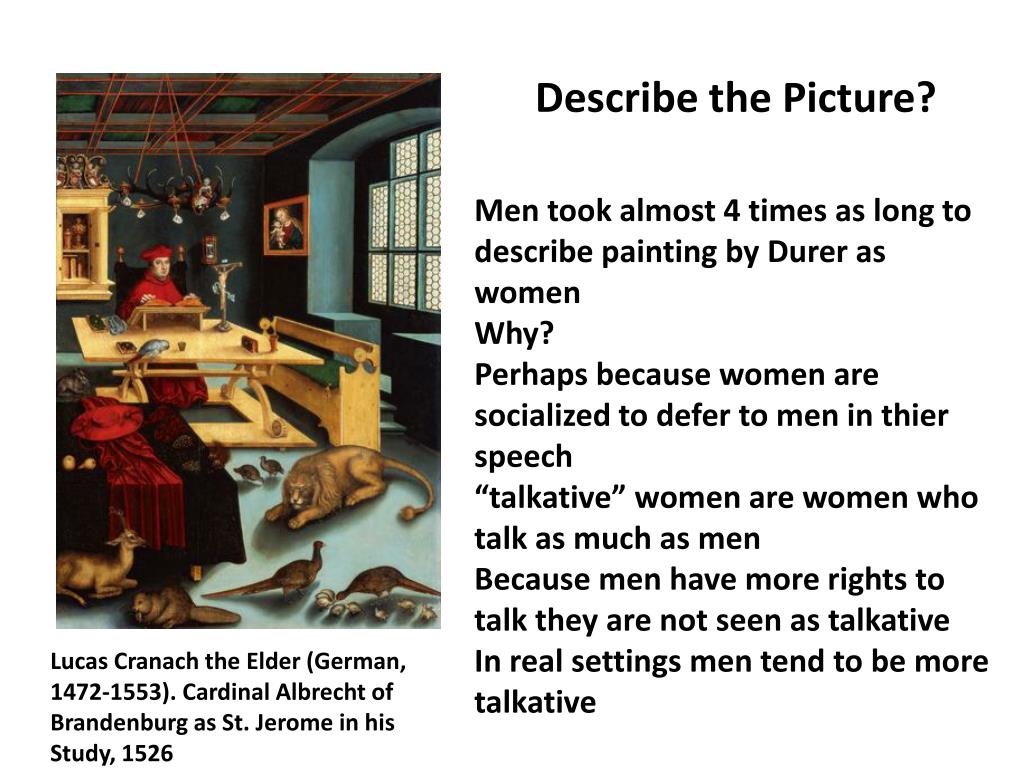 Describe the Picture?

Men took almost 4 times as long to describe painting by Durer as women
Why?
Perhaps because women are socialized to defer to men in thier speech
“talkative” women are women who talk as much as men
Because men have more rights to talk they are not seen as talkative
In real settings men tend to be more talkative

Lucas Cranach the Elder (German, 1472-1553). Cardinal Albrecht of Brandenburg as St. Jerome in his Study, 1526